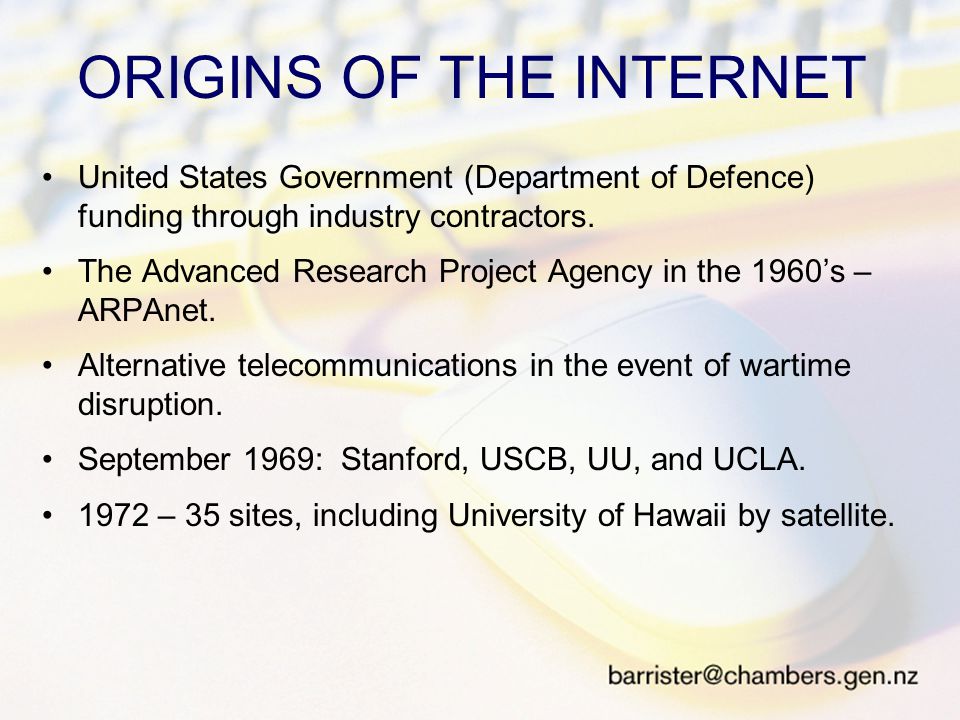 ORIGINS OF THE INTERNET

• United States Government (Department of Defence) funding through industry contractors.

• The Advanced Research Project Agency in the 1960's – ARPAnet.

• Alternative telecommunications in the event of wartime disruption.

• September 1969: Stanford, USCB, UU, and UCLA.

• 1972 – 35 sites, including University of Hawaii by satellite.

barrister@chambers.gen.nz